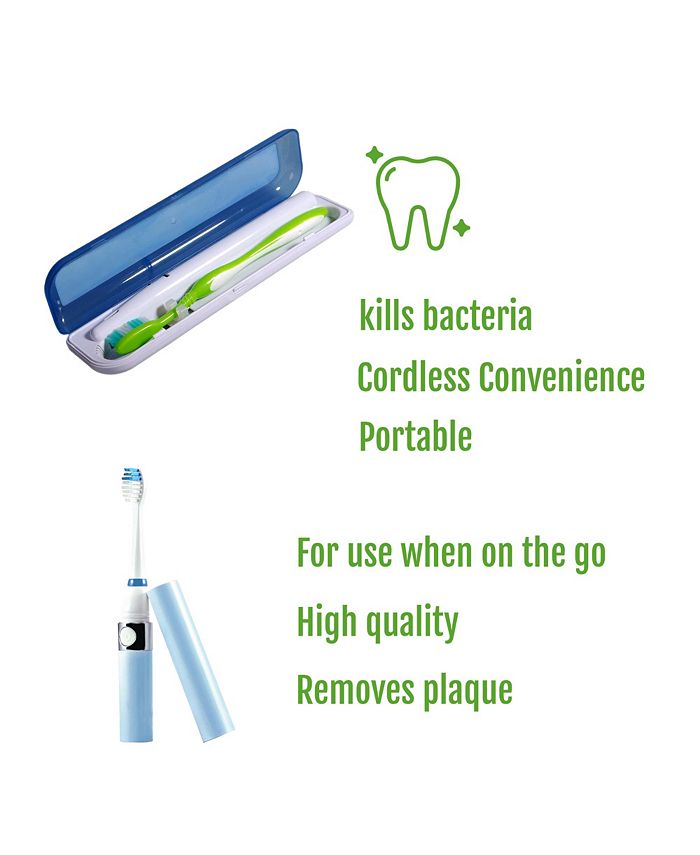 kills bacteria

Cordless Convenience

Portable

For use when on the go

High quality

Removes plaque